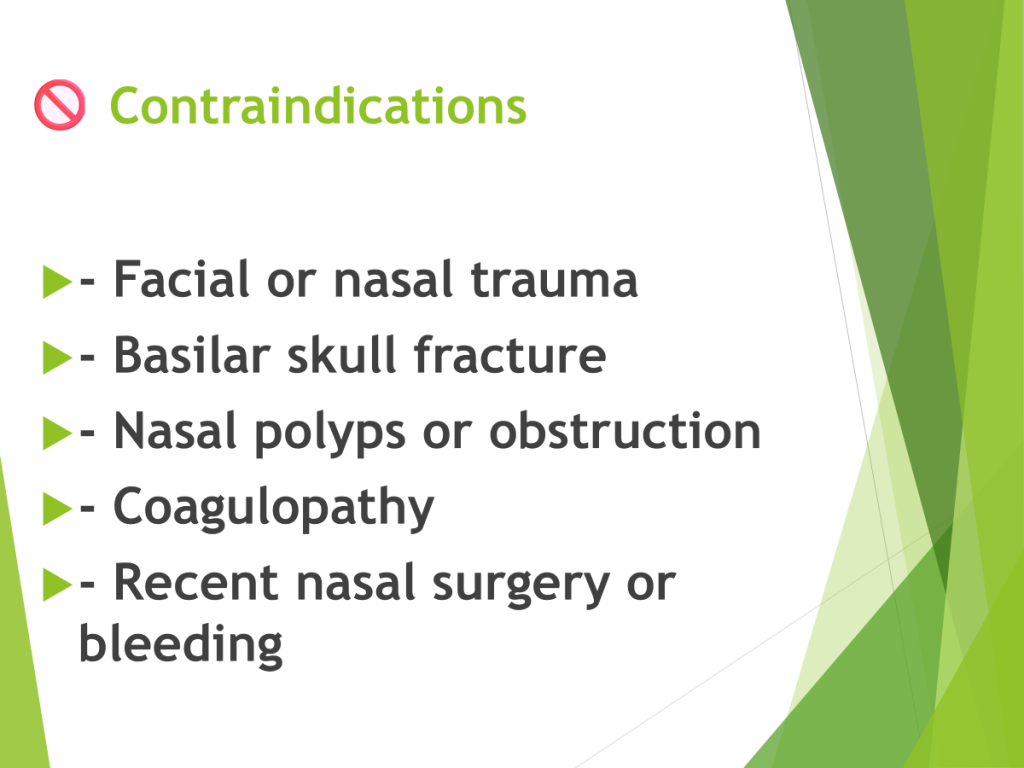 🚫 Contraindications

- Facial or nasal trauma
- Basilar skull fracture
- Nasal polyps or obstruction
- Coagulopathy
- Recent nasal surgery or bleeding